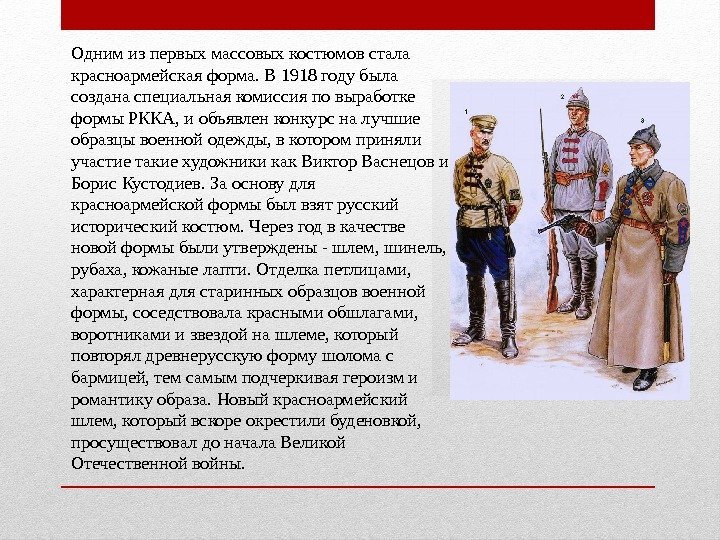 Одним из первых массовых костюмов стала красноармейская форма. В 1918 году была создана специальная комиссия по выработке формы РККА, и объявлен конкурс на лучшие образцы военной одежды, в котором приняли участие такие художники как Виктор Васнецов и Борис Кустодиев. За основу для красноармейской формы был взят русский исторический костюм. Через год в качестве новой формы были утверждены - шлем, шинель, рубаха, кожаные лапти. Отделка петлицами, характерная для старинных образцов военной формы, соседствовала красными обшлагами, воротниками и звездой на шлеме, который повторял древнерусскую форму шолома с бармицей, тем самым подчеркивая героизм и романтику образа. Новый красноармейский шлем, который вскоре окрестили буденовкой, просуществовал до начала Великой Отечественной войны.

1
2
3